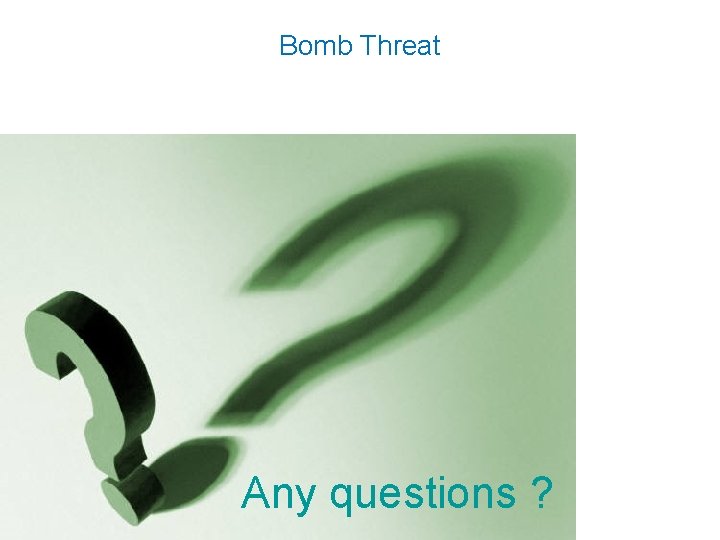 Bomb Threat

Any questions ?